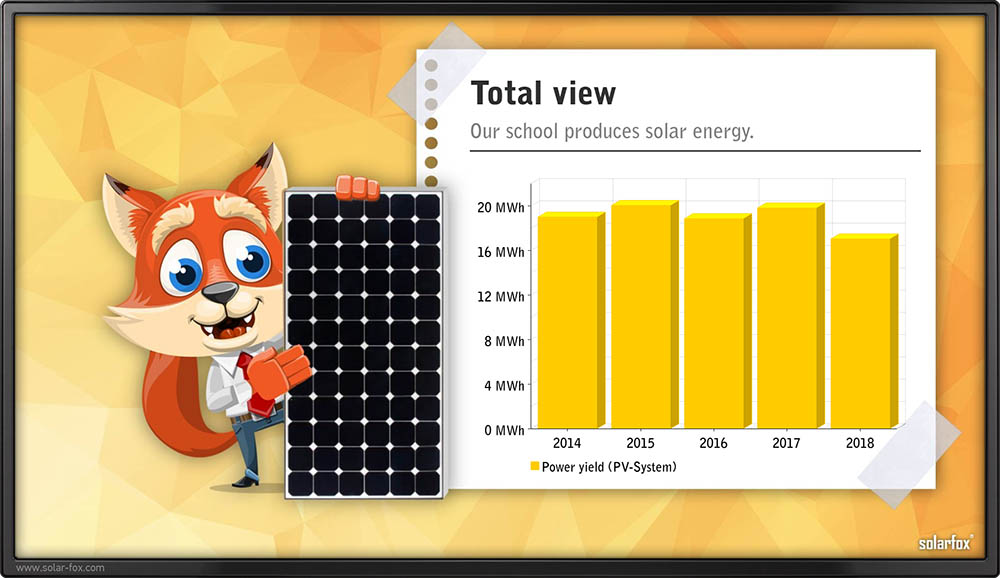 Total view

Our school produces solar energy.

20 MWh
16 MWh
12 MWh
8 MWh
4 MWh
0 MWh

2014
2015
2016
2017
2018

Power yield (PV-System)

solarfox®

www.solar-fox.com